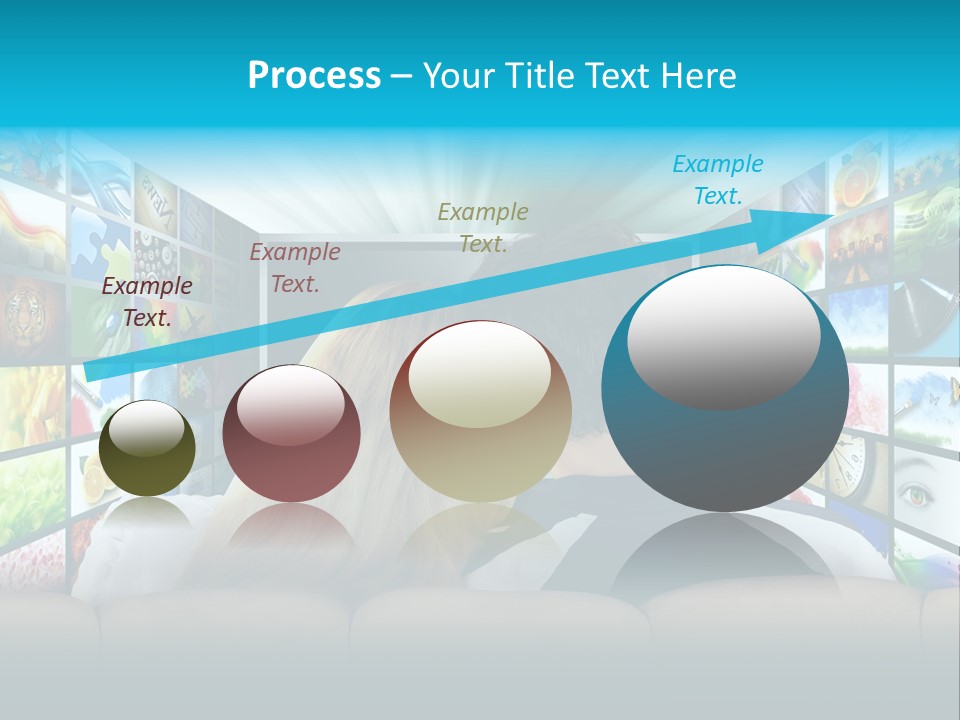 Process – Your Title Text Here

Example Text.

Example Text.

Example Text.

Example Text.